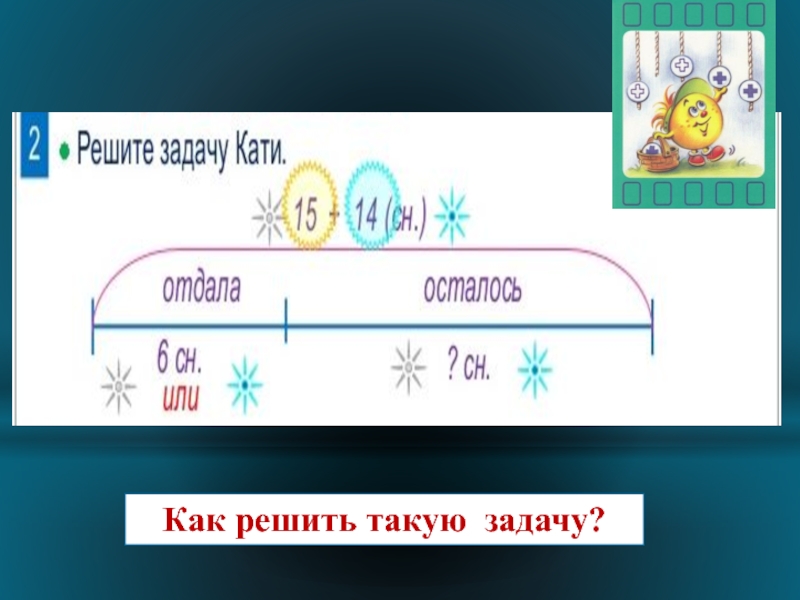 2 Решите задачу Кати.

15 + 14 (сн.)

отдала

осталось

6 сн.
или

? сн.

Как решить такую задачу?